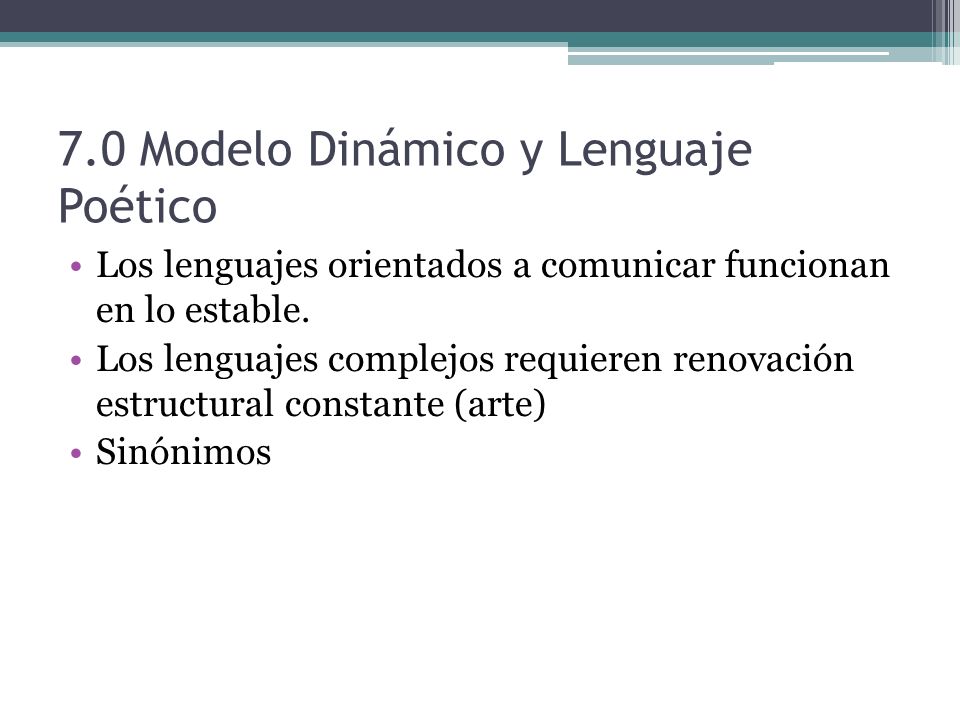 7.0 Modelo Dinámico y Lenguaje Poético

• Los lenguajes orientados a comunicar funcionan en lo estable.
• Los lenguajes complejos requieren renovación estructural constante (arte)
• Sinónimos